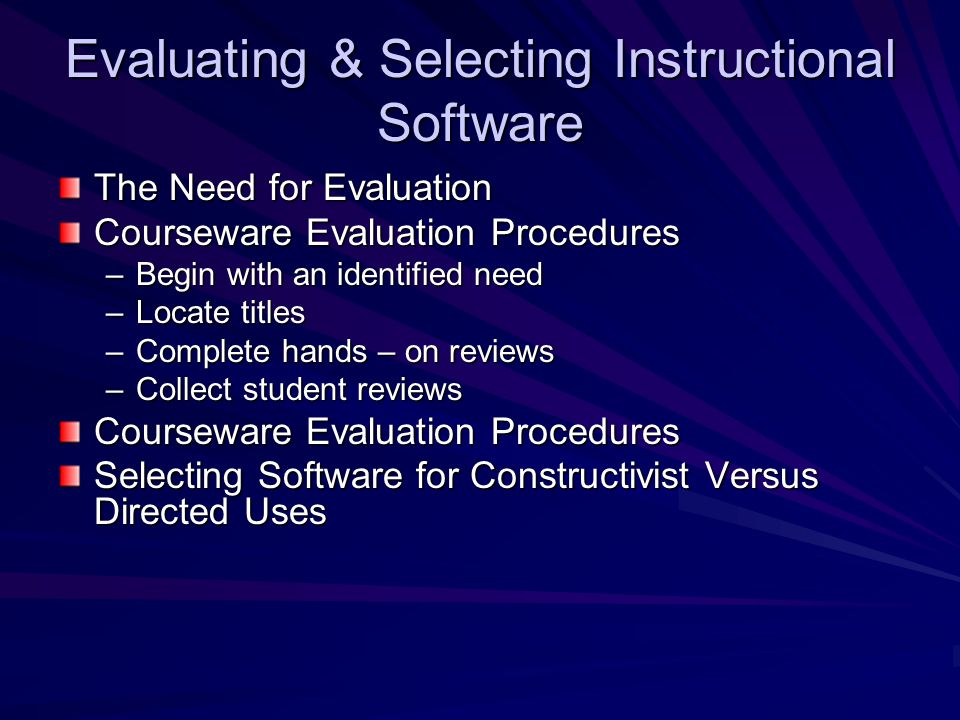 Evaluating & Selecting Instructional Software

The Need for Evaluation
Courseware Evaluation Procedures
– Begin with an identified need
– Locate titles
– Complete hands – on reviews
– Collect student reviews
Courseware Evaluation Procedures
Selecting Software for Constructivist Versus Directed Uses